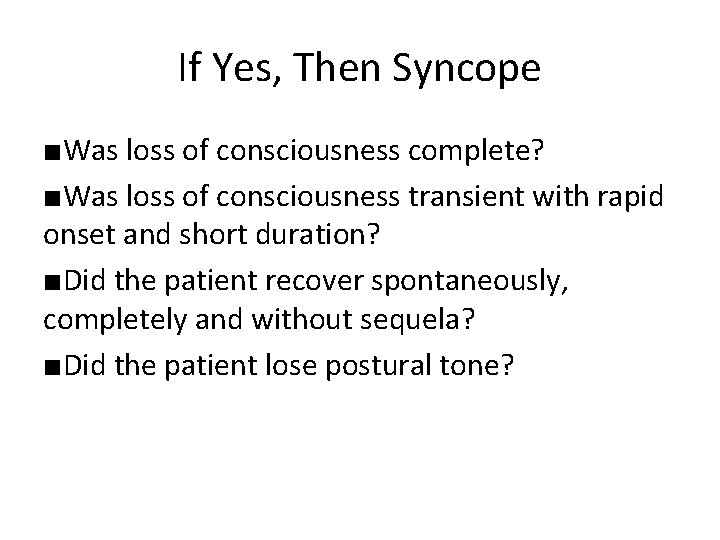 If Yes, Then Syncope

■Was loss of consciousness complete?

■Was loss of consciousness transient with rapid onset and short duration?

■Did the patient recover spontaneously, completely and without sequela?

■Did the patient lose postural tone?